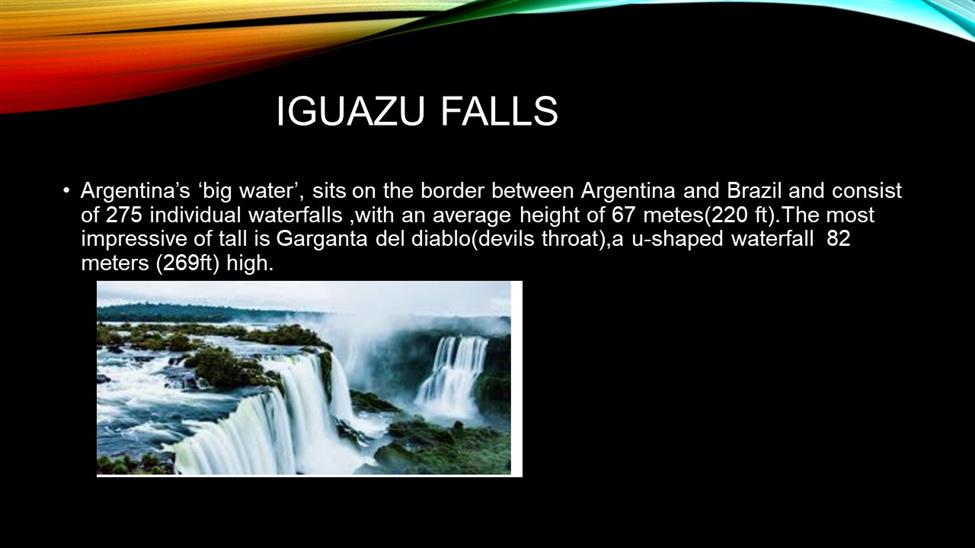 IGUAZU FALLS

• Argentina's 'big water', sits on the border between Argentina and Brazil and consist of 275 individual waterfalls ,with an average height of 67 metes(220 ft).The most impressive of tall is Garganta del diablo(devils throat),a u-shaped waterfall 82 meters (269ft) high.